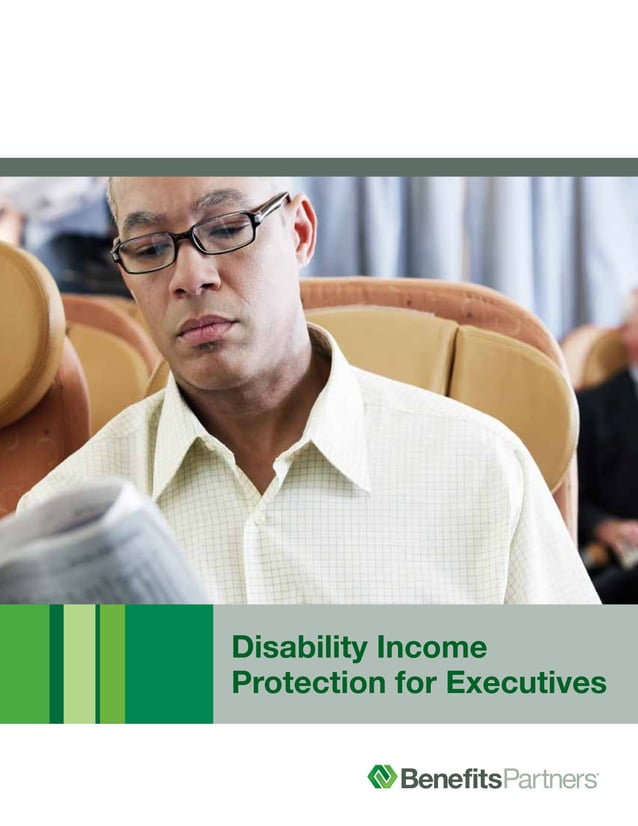 Disability Income Protection for Executives

BenefitsPartners